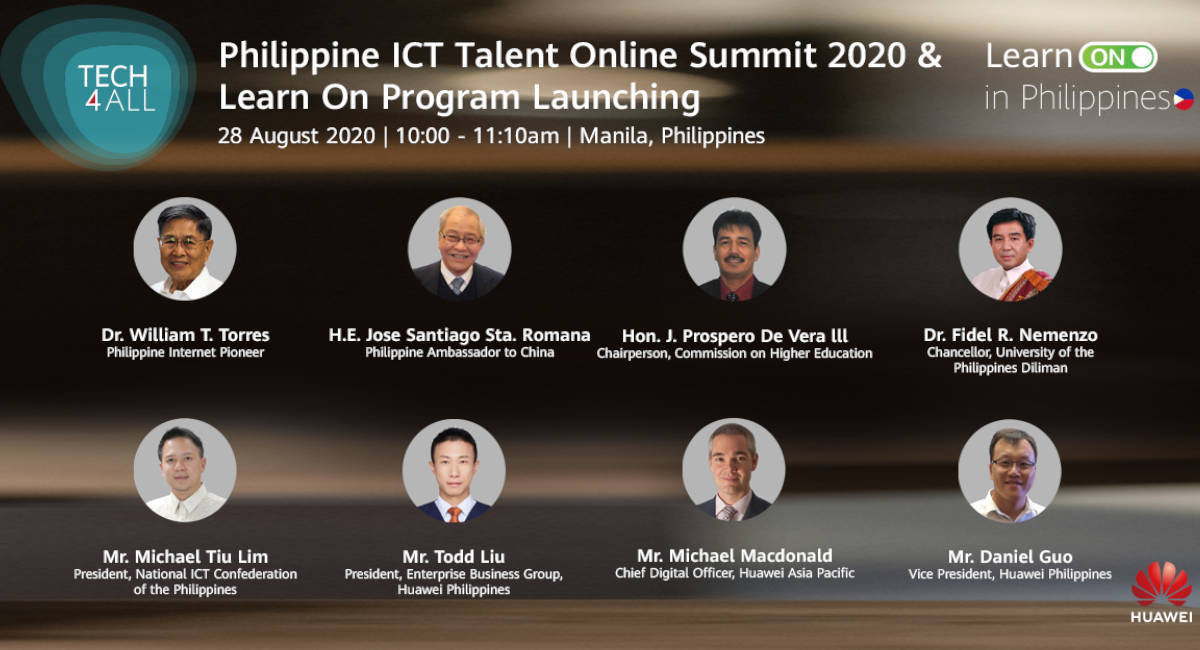 TECH 4 ALL

Philippine ICT Talent Online Summit 2020 & Learn On Program Launching

28 August 2020 | 10:00 - 11:10am | Manila, Philippines

Learn ON in Philippines

Dr. William T. Torres
Philippine Internet Pioneer

H.E. Jose Santiago Sta. Romana
Philippine Ambassador to China

Hon. J. Prospero De Vera lll
Chairperson, Commission on Higher Education

Dr. Fidel R. Nemenzo
Chancellor, University of the Philippines Diliman

Mr. Michael Tiu Lim
President, National ICT Confederation of the Philippines

Mr. Todd Liu
President, Enterprise Business Group, Huawei Philippines

Mr. Michael Macdonald
Chief Digital Officer, Huawei Asia Pacific

Mr. Daniel Guo
Vice President, Huawei Philippines

HUAWEI